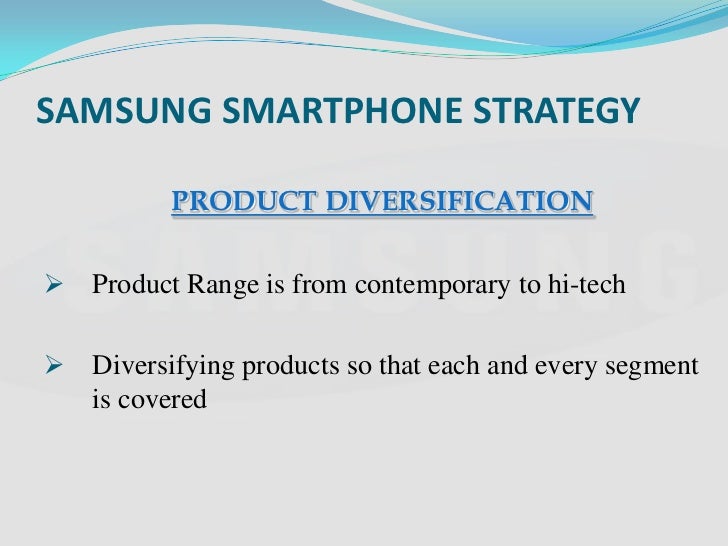 SAMSUNG SMARTPHONE STRATEGY

PRODUCT DIVERSIFICATION

SAMSUNG

➢ Product Range is from contemporary to hi-tech

➢ Diversifying products so that each and every segment is covered